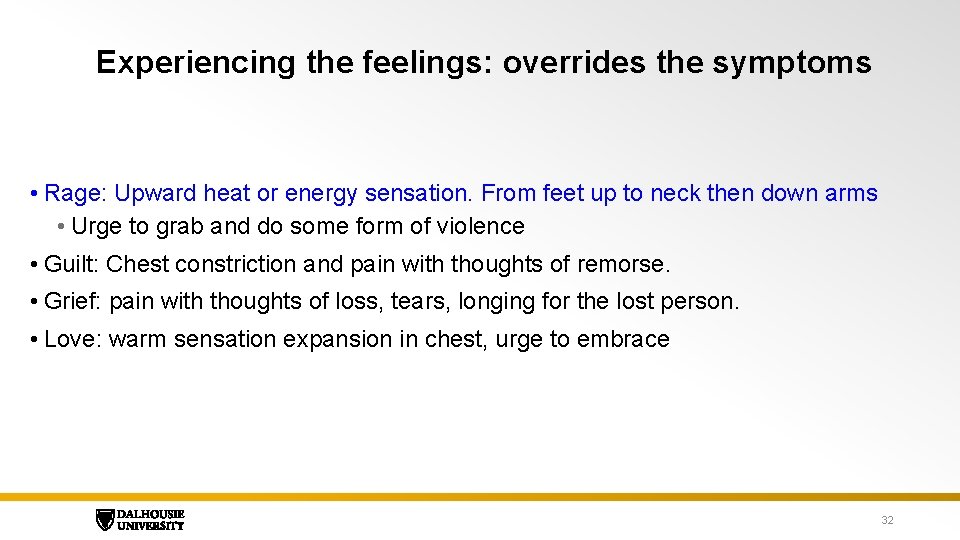 Experiencing the feelings: overrides the symptoms

• Rage: Upward heat or energy sensation. From feet up to neck then down arms
  • Urge to grab and do some form of violence

• Guilt: Chest constriction and pain with thoughts of remorse.

• Grief: pain with thoughts of loss, tears, longing for the lost person.

• Love: warm sensation expansion in chest, urge to embrace

DALHOUSIE UNIVERSITY

32